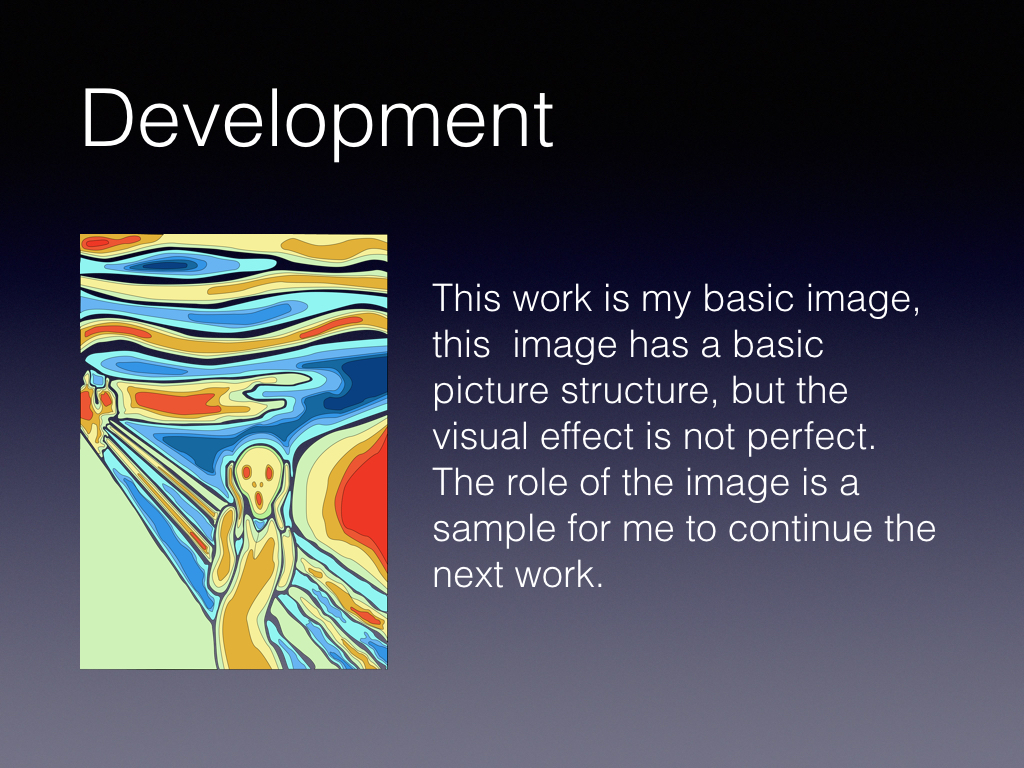 Development

This work is my basic image, this image has a basic picture structure, but the visual effect is not perfect. The role of the image is a sample for me to continue the next work.